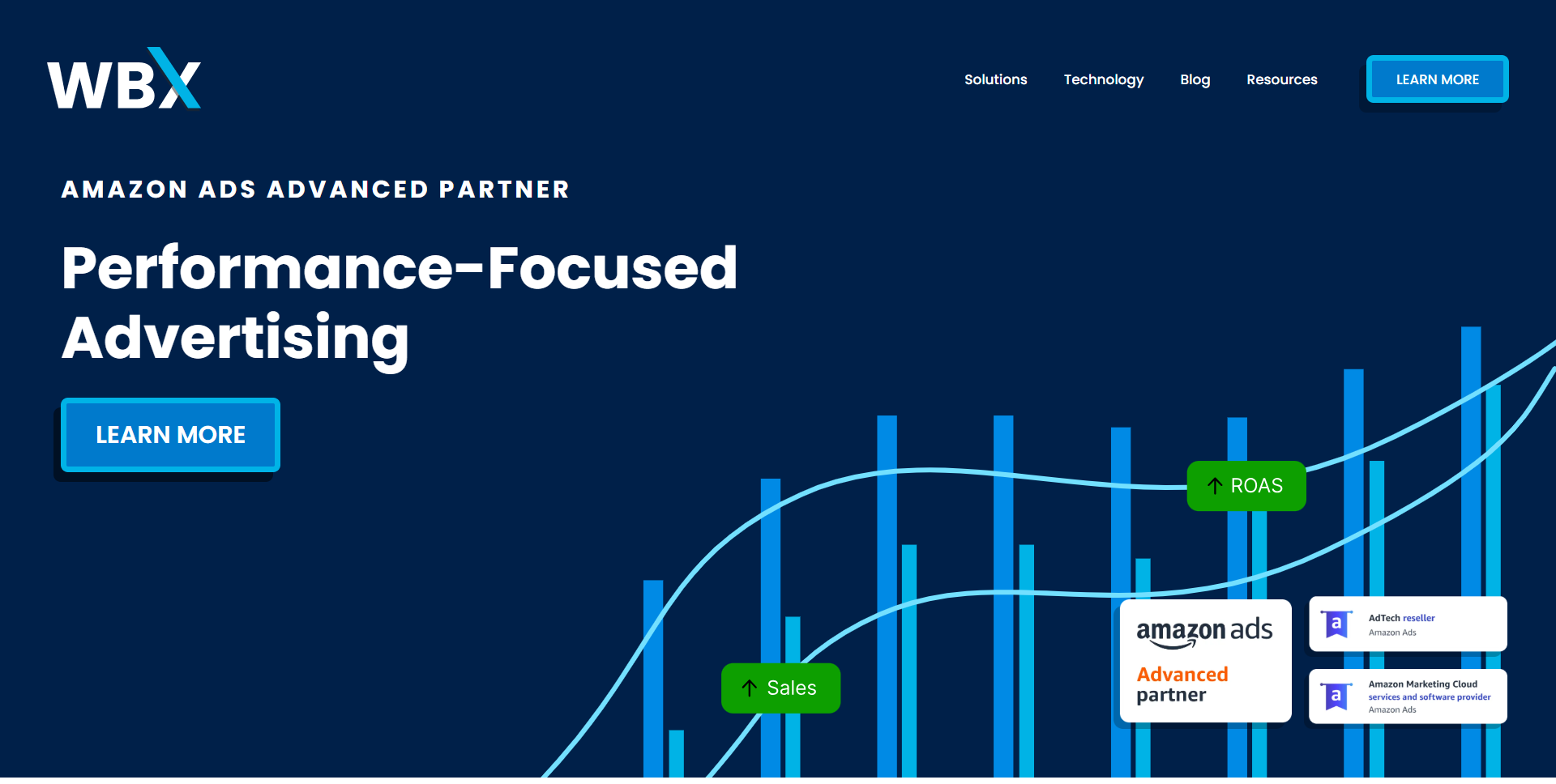 WBX

Solutions Technology Blog Resources LEARN MORE

AMAZON ADS ADVANCED PARTNER

Performance-Focused Advertising

LEARN MORE

↑ ROAS

↑ Sales

amazon ads
Advanced partner

a AdTech reseller
Amazon Ads

a Amazon Marketing Cloud
services and software provider
Amazon Ads